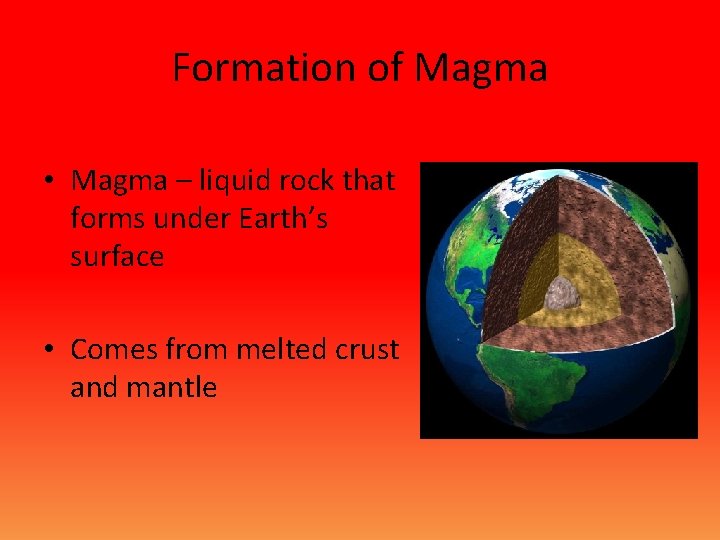 Formation of Magma

• Magma – liquid rock that forms under Earth's surface

• Comes from melted crust and mantle